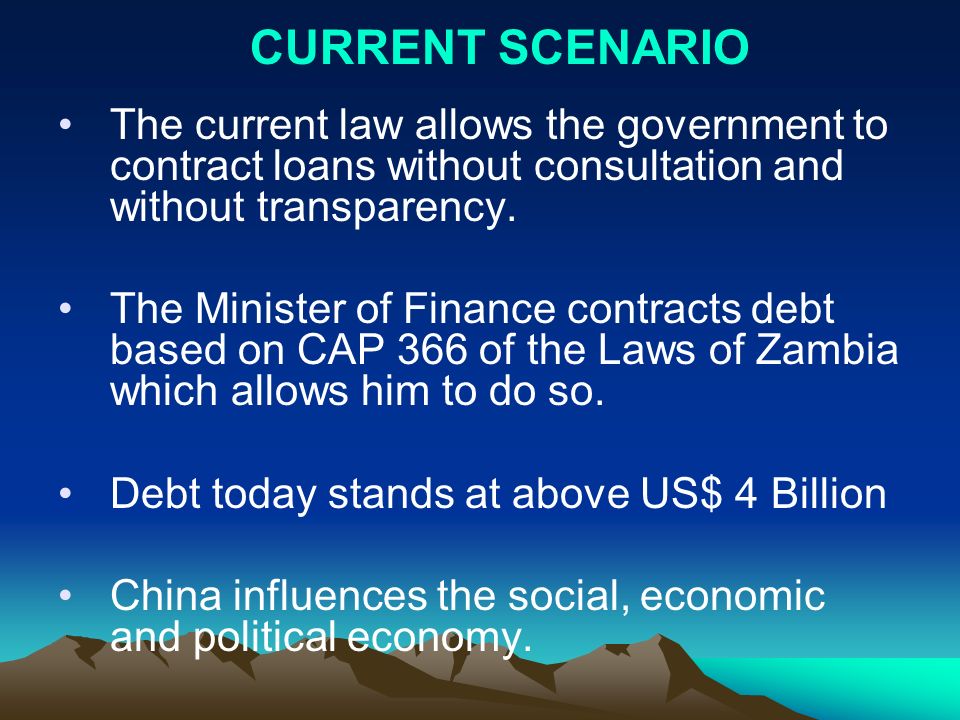 CURRENT SCENARIO

• The current law allows the government to contract loans without consultation and without transparency.

• The Minister of Finance contracts debt based on CAP 366 of the Laws of Zambia which allows him to do so.

• Debt today stands at above US$ 4 Billion

• China influences the social, economic and political economy.